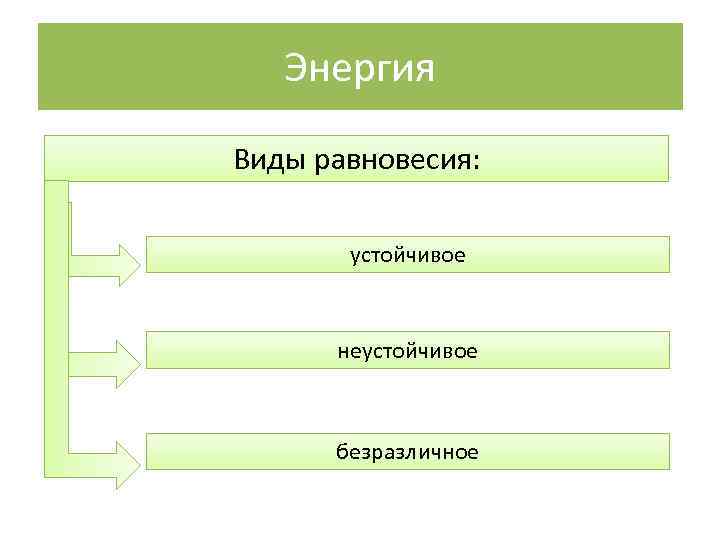 Энергия

Виды равновесия:

устойчивое

неустойчивое

безразличное